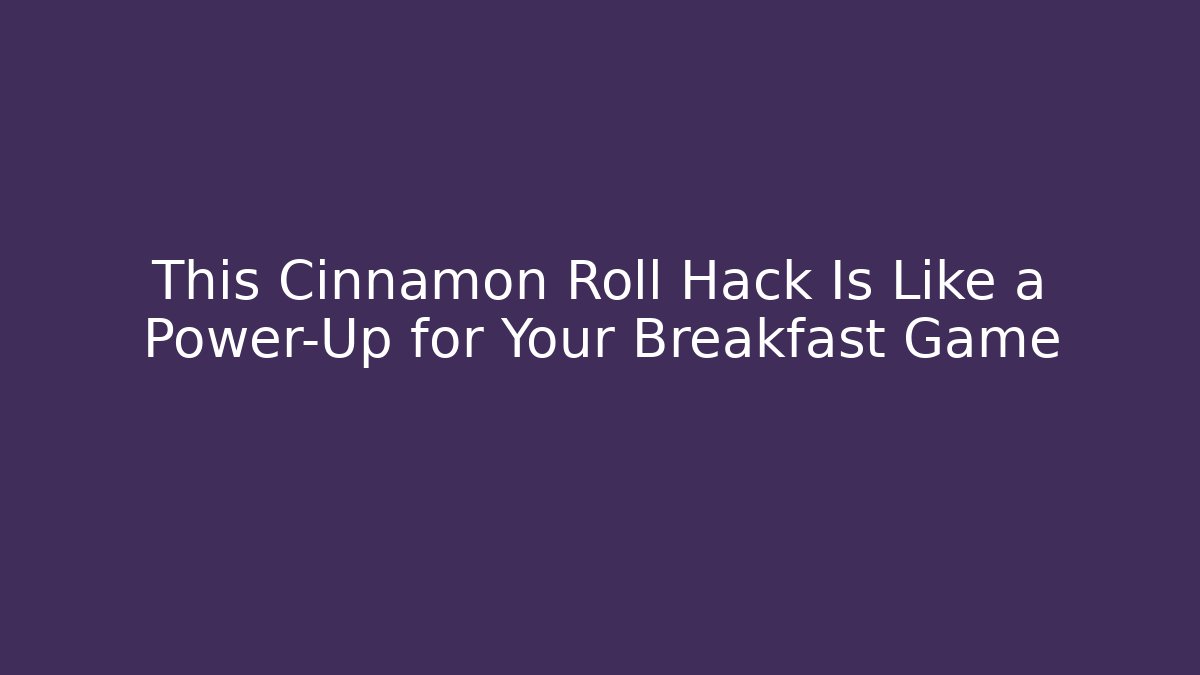 This Cinnamon Roll Hack Is Like a Power-Up for Your Breakfast Game